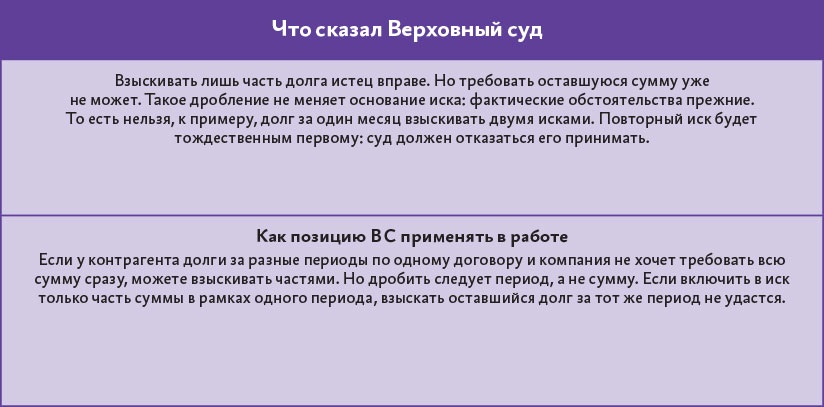 Что сказал Верховный суд

Взыскивать лишь часть долга истец вправе. Но требовать оставшуюся сумму уже не может. Такое дробление не меняет основание иска: фактические обстоятельства прежние. То есть нельзя, к примеру, долг за один месяц взыскивать двумя исками. Повторный иск будет тождественным первому: суд должен отказаться его принимать.

Как позицию ВС применять в работе
Если у контрагента долги за разные периоды по одному договору и компания не хочет требовать всю сумму сразу, можете взыскивать частями. Но дробить следует период, а не сумму. Если включить в иск только часть суммы в рамках одного периода, взыскать оставшийся долг за тот же период не удастся.